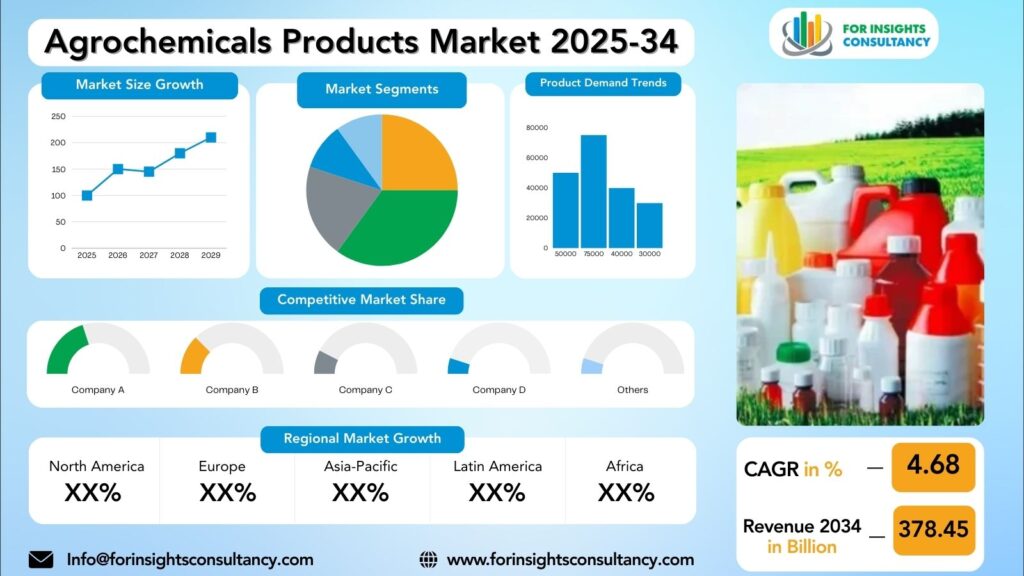 Agrochemicals Products Market 2025-34

FOR INSIGHTS CONSULTANCY

Market Size Growth

250
200
150
100
50
0
2025 2026 2027 2028 2029

Market Segments

Product Demand Trends

80000
60000
40000
20000
0
50000 75000 40000 30000

Competitive Market Share

Company A
Company B
Company C
Company D
Others

Regional Market Growth

| North America | Europe | Asia-Pacific | Latin America | Africa |
|---|---|---|---|---|
| XX% | XX% | XX% | XX% | XX% |

CAGR in % — 4.68

Revenue 2034 in Billion — 378.45

Info@forinsightsconsultancy.com

www.forinsightsconsultancy.com